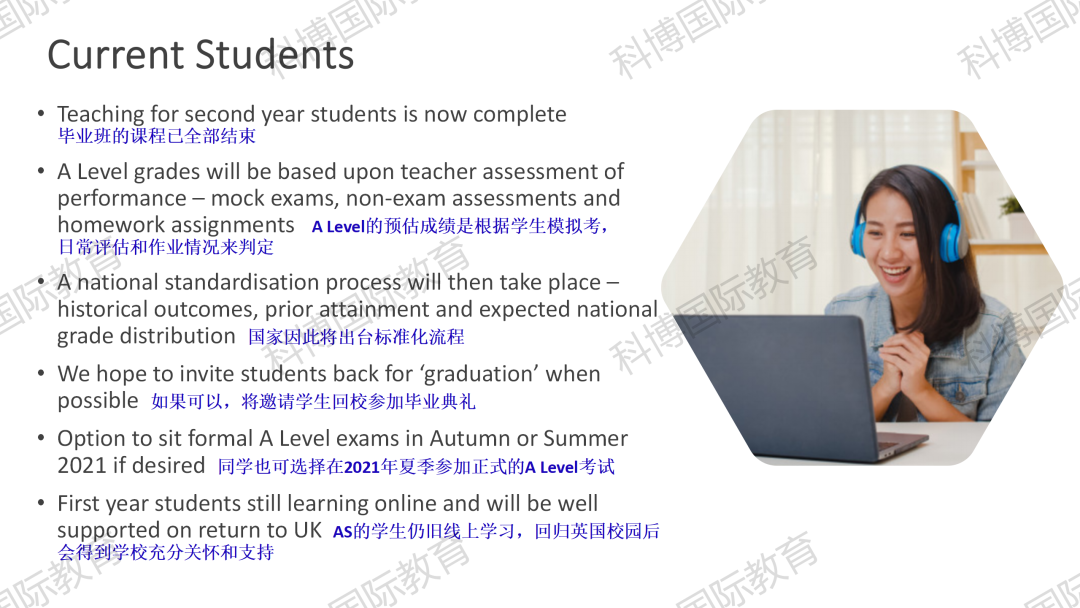 Current Students

• Teaching for second year students is now complete
毕业班的课程已全部结束

• A Level grades will be based upon teacher assessment of performance – mock exams, non-exam assessments and homework assignments A Level的预估成绩是根据学生模拟考，日常评估和作业情况来判定

• A national standardisation process will then take place – historical outcomes, prior attainment and expected national grade distribution 国家因此将出台标准化流程

• We hope to invite students back for 'graduation' when possible 如果可以，将邀请学生回校参加毕业典礼

• Option to sit formal A Level exams in Autumn or Summer 2021 if desired 同学也可选择在2021年夏季参加正式的A Level考试

• First year students still learning online and will be well supported on return to UK AS的学生仍旧线上学习，回归英国校园后会得到学校充分关怀和支持

科博国际教育